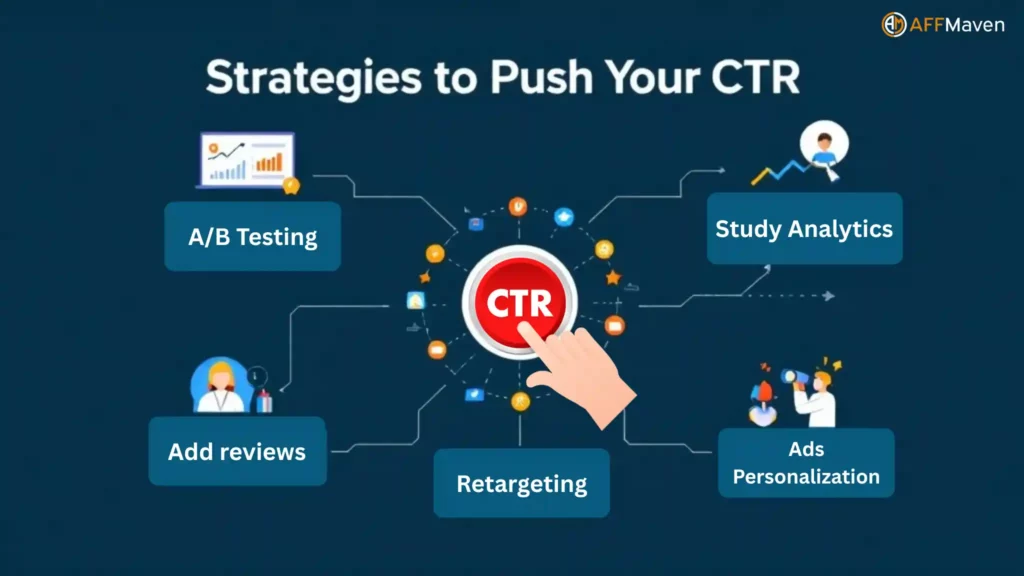 AFFMaven

Strategies to Push Your CTR

A/B Testing

Study Analytics

CTR

Add reviews

Retargeting

Ads Personalization